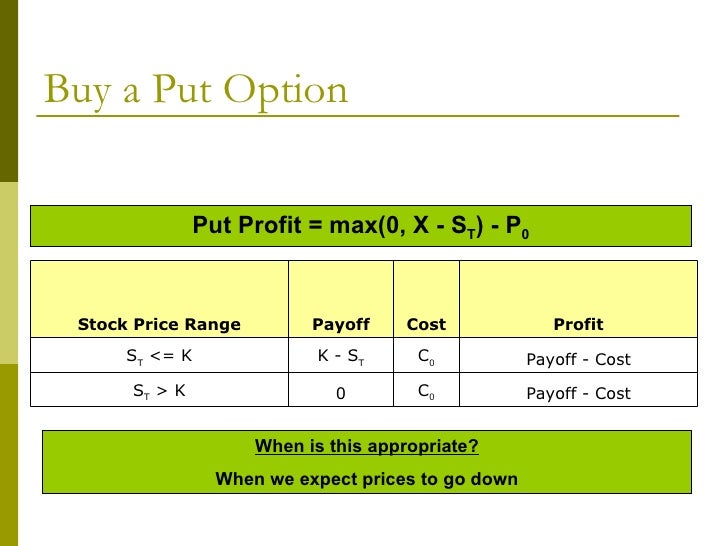 Buy a Put Option

Put Profit = max(0, X - $S_T$) - $P_0$

| Stock Price Range | Payoff | Cost | Profit |
|---|---|---|---|
| $S_T$ <= K | K - $S_T$ | $C_0$ | Payoff - Cost |
| $S_T$ > K | 0 | $C_0$ | Payoff - Cost |

When is this appropriate?

When we expect prices to go down